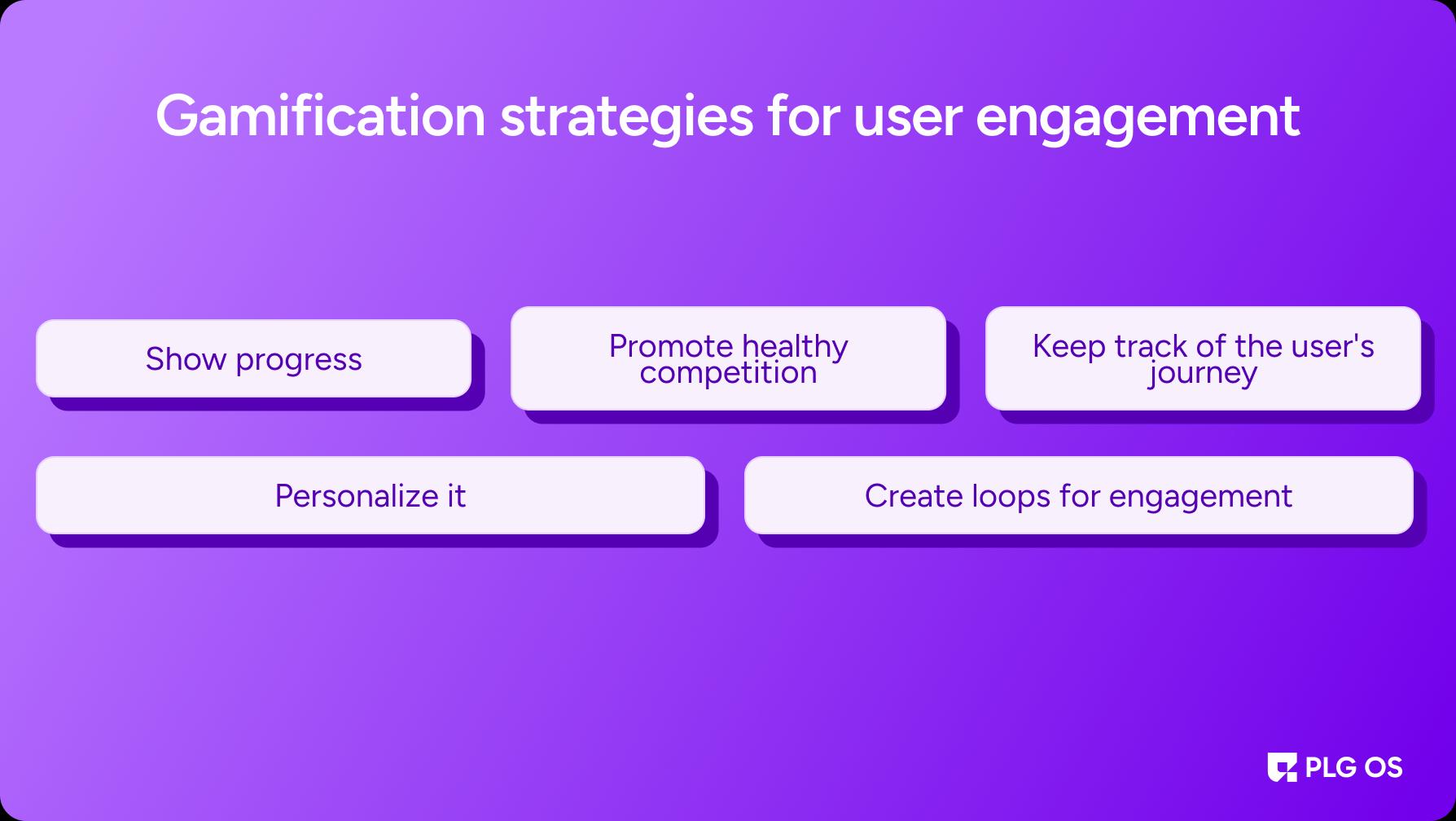 Gamification strategies for user engagement

Show progress

Promote healthy competition

Keep track of the user's journey

Personalize it

Create loops for engagement

PLG OS